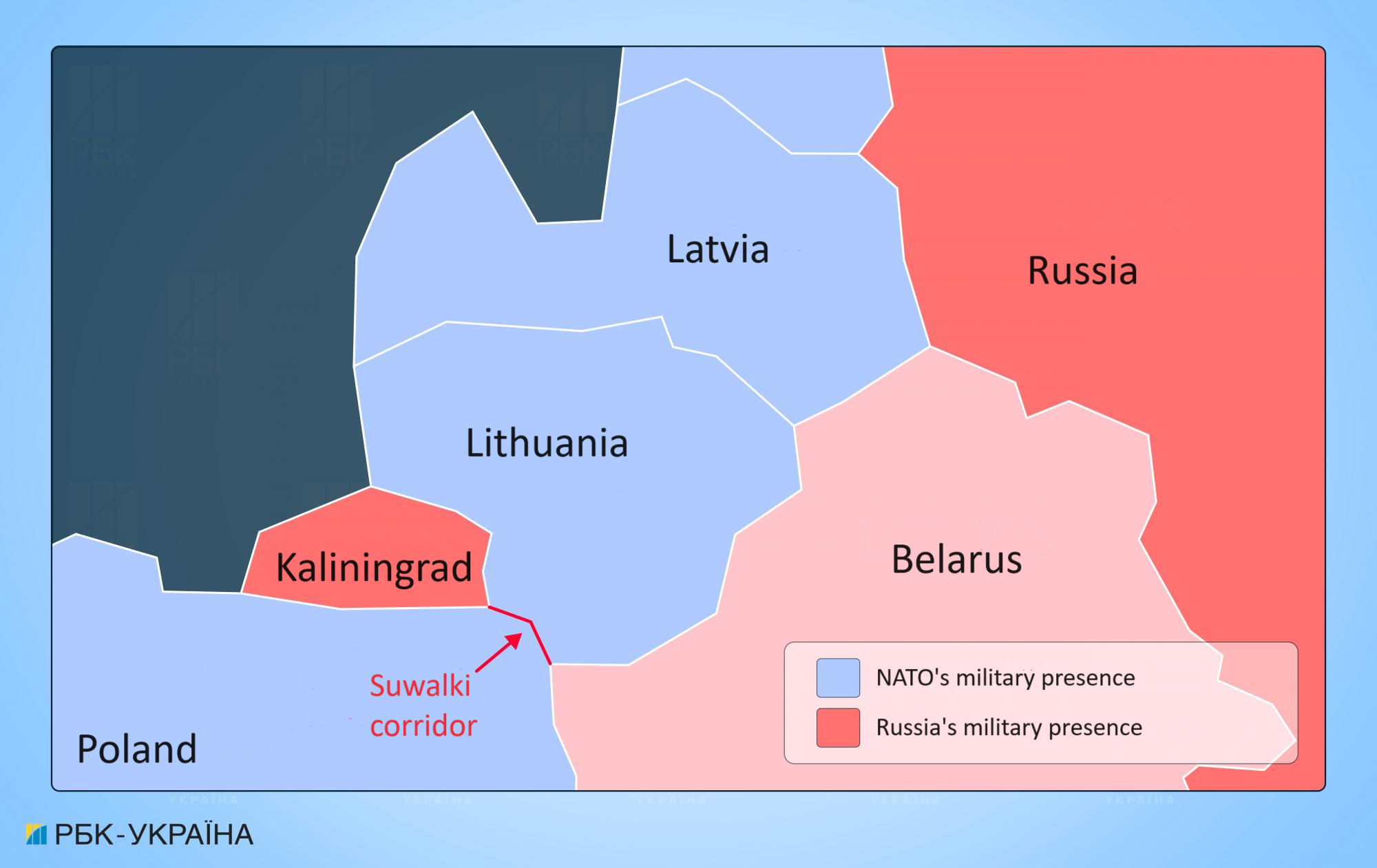 Latvia

Russia

Lithuania

Kaliningrad

Belarus

Suwalki corridor

Poland

NATO's military presence

Russia's military presence

РБК-УКРАЇНА